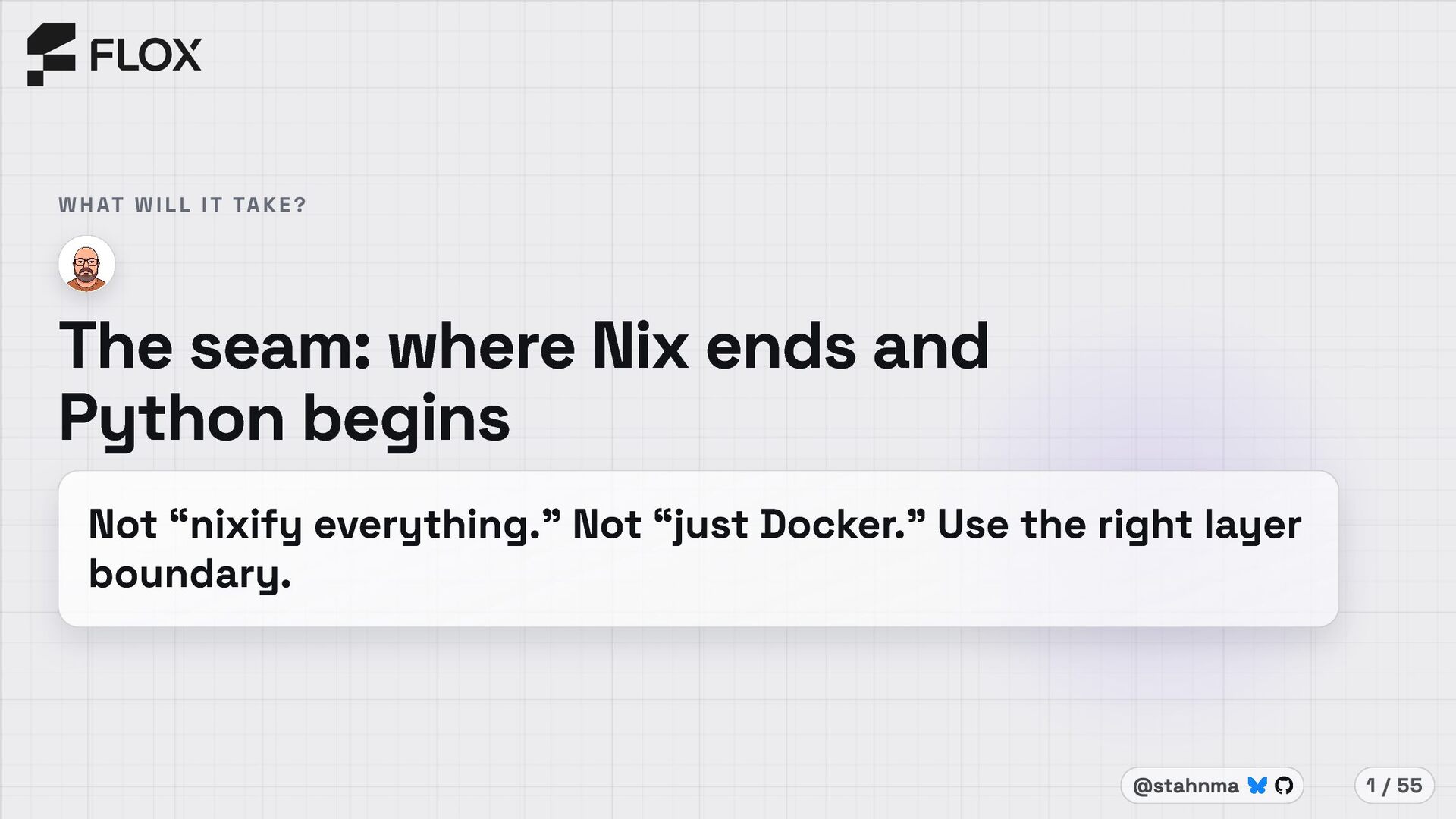 FLOX

WHAT WILL IT TAKE?

The seam: where Nix ends and Python begins

Not “nixify everything.” Not “just Docker.” Use the right layer boundary.

@stahnma

1 / 55